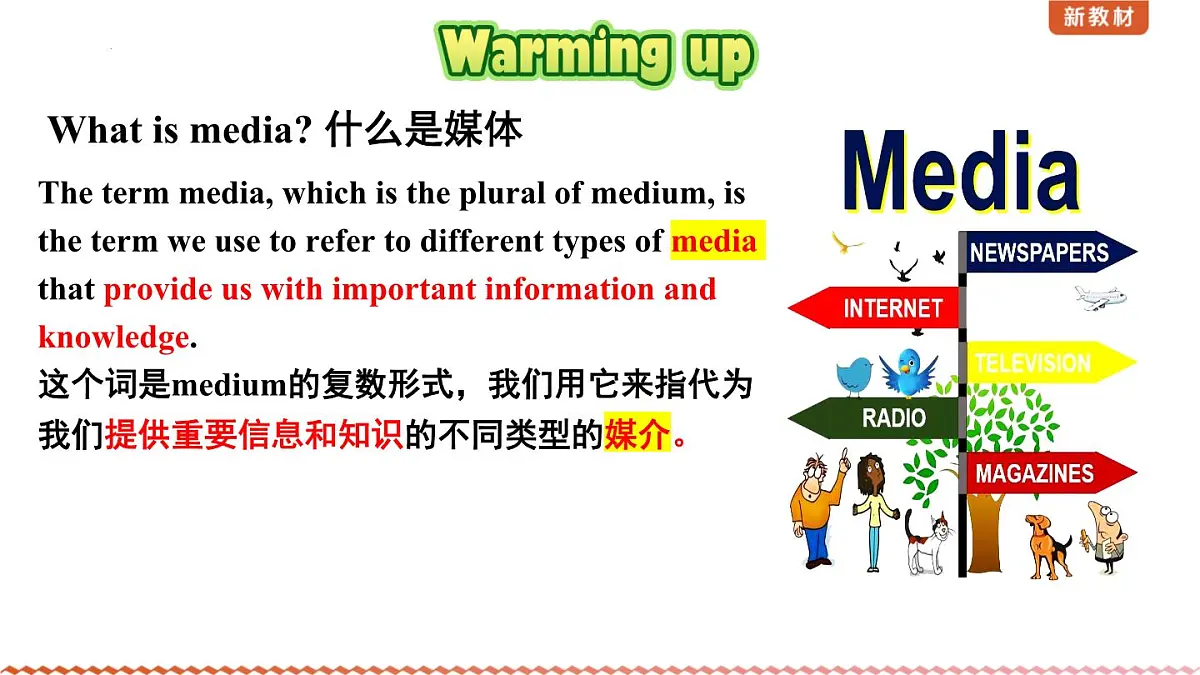 新教材

Warming up

What is media? 什么是媒体

The term media, which is the plural of medium, is the term we use to refer to different types of media that provide us with important information and knowledge.

这个词是medium的复数形式，我们用它来指代为我们提供重要信息和知识的不同类型的媒介。

Media

NEWSPAPERS

INTERNET

TELEVISION

RADIO

MAGAZINES